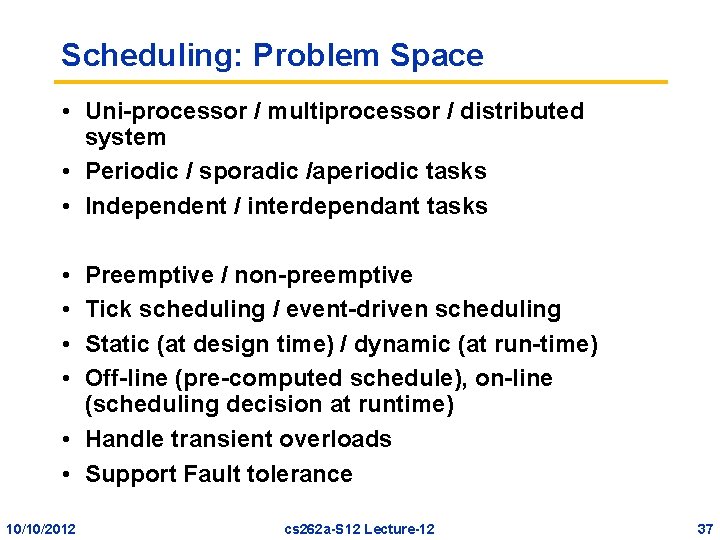 Scheduling: Problem Space

• Uni-processor / multiprocessor / distributed system
• Periodic / sporadic /aperiodic tasks
• Independent / interdependant tasks

• Preemptive / non-preemptive
• Tick scheduling / event-driven scheduling
• Static (at design time) / dynamic (at run-time)
• Off-line (pre-computed schedule), on-line (scheduling decision at runtime)
• Handle transient overloads
• Support Fault tolerance

10/10/2012 cs262a-S12 Lecture-12 37